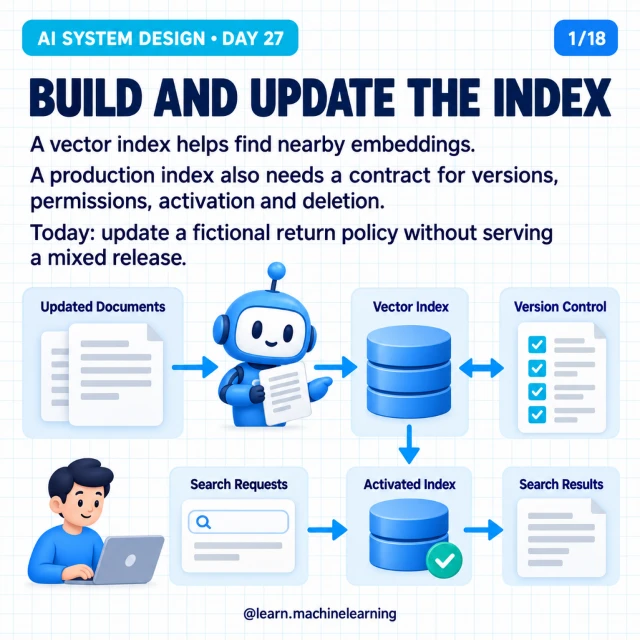 AI SYSTEM DESIGN • DAY 27

1/18

BUILD AND UPDATE THE INDEX

A vector index helps find nearby embeddings.

A production index also needs a contract for versions, permissions, activation and deletion.

Today: update a fictional return policy without serving a mixed release.

Updated Documents

Vector Index

Version Control

Search Requests

Activated Index

Search Results

@learn.machinelearning